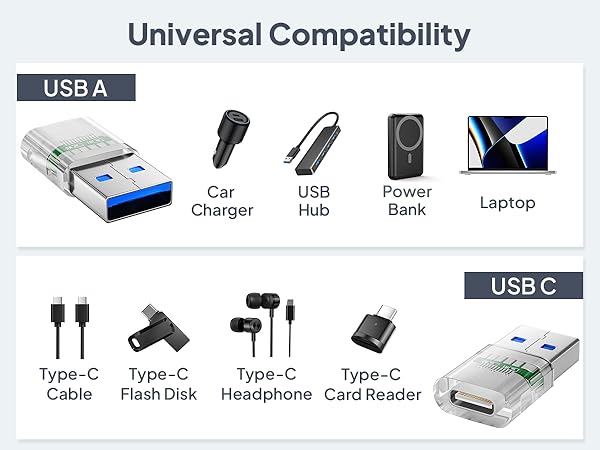 Universal Compatibility

USB A

Car Charger

USB Hub

Power Bank

Laptop

USB C

Type-C Cable

Type-C Flash Disk

Type-C Headphone

Type-C Card Reader